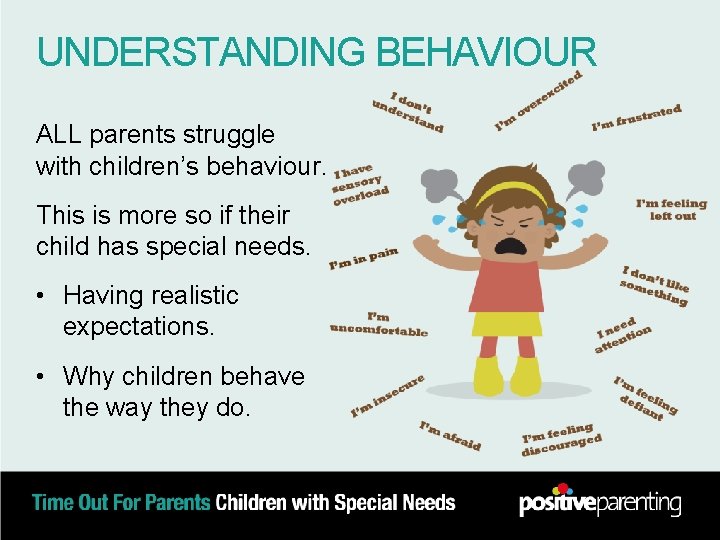 UNDERSTANDING BEHAVIOUR

ALL parents struggle with children's behaviour.

This is more so if their child has special needs.

• Having realistic expectations.

• Why children behave the way they do.

I don't understand

I'm overexcited

I'm frustrated

I have sensory overload

I'm feeling left out

I'm in pain

I don't like something

I'm uncomfortable

I need attention

I'm insecure

I'm feeling defiant

I'm afraid

I'm feeling discouraged

Time Out For Parents Children with Special Needs

positiveparenting